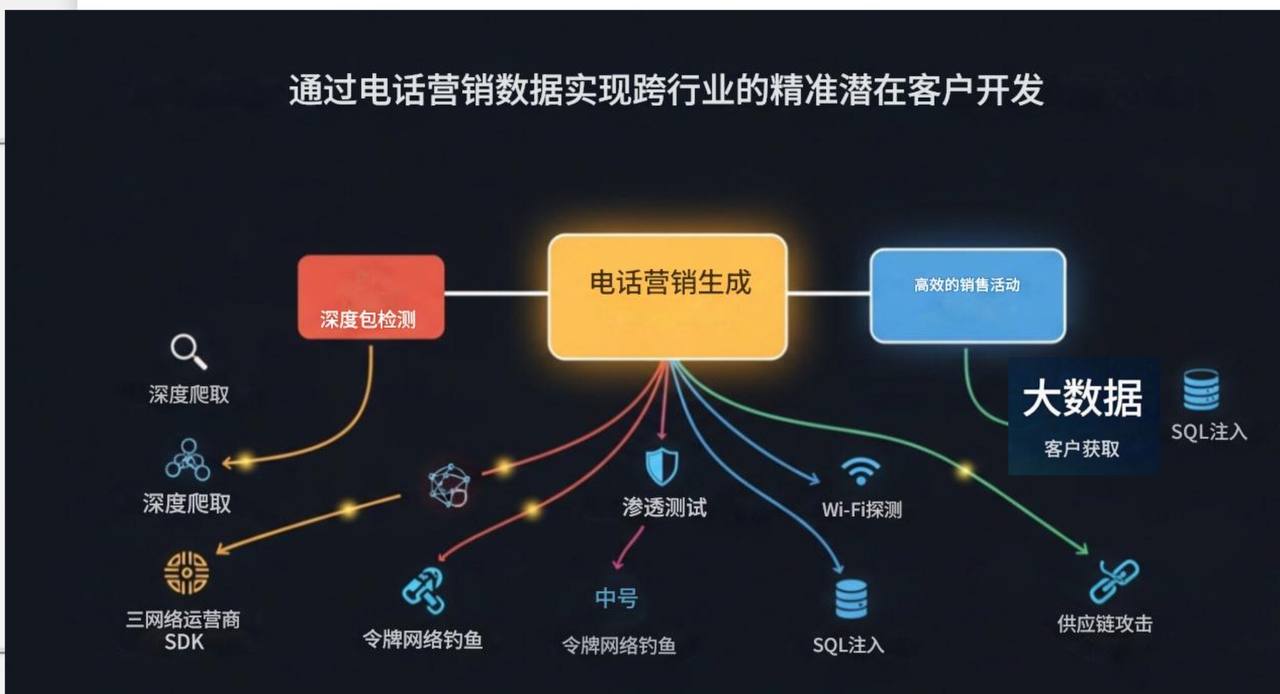 通过电话营销数据实现跨行业的精准潜在客户开发

深度包检测

电话营销生成

高效的销售活动

深度爬取

深度爬取

三网络运营商 SDK

令牌网络钓鱼

渗透测试

中号

令牌网络钓鱼

Wi-Fi探测

SQL注入

大数据

客户获取

SQL注入

供应链攻击